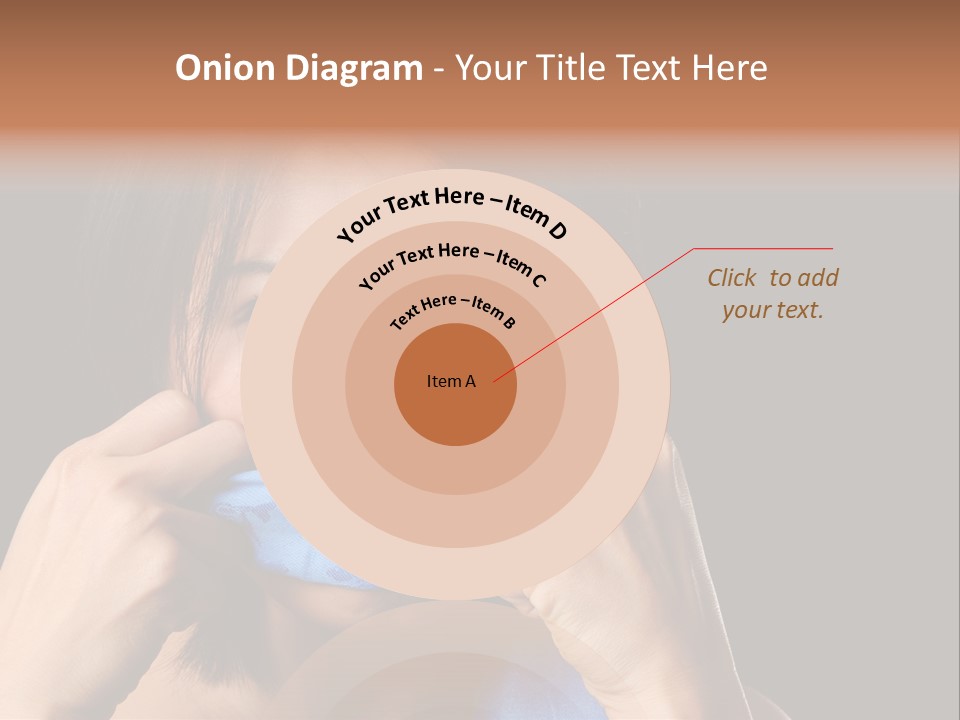 Onion Diagram - Your Title Text Here

Your Text Here – Item D

Your Text Here – Item C

Text Here – Item B

Item A

Click to add your text.